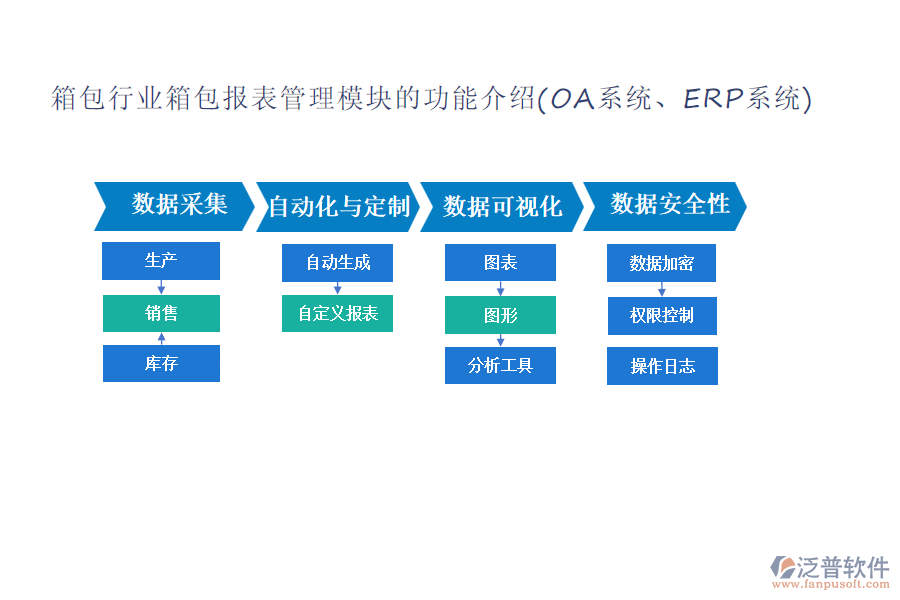 箱包行业箱包报表管理模块的功能介绍(OA系统、ERP系统)

数据采集

生产

销售

库存

自动化与定制

自动生成

自定义报表

数据可视化

图表

图形

分析工具

数据安全性

数据加密

权限控制

操作日志

泛普软件
www.fanpusoft.com